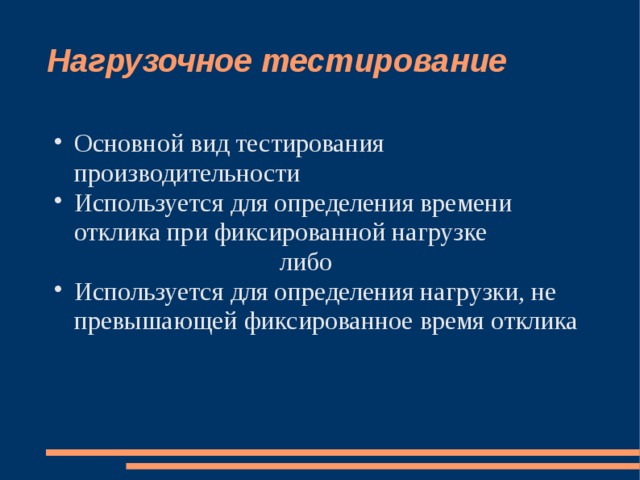 Нагрузочное тестирование

• Основной вид тестирования производительности
• Используется для определения времени отклика при фиксированной нагрузке

либо

• Используется для определения нагрузки, не превышающей фиксированное время отклика